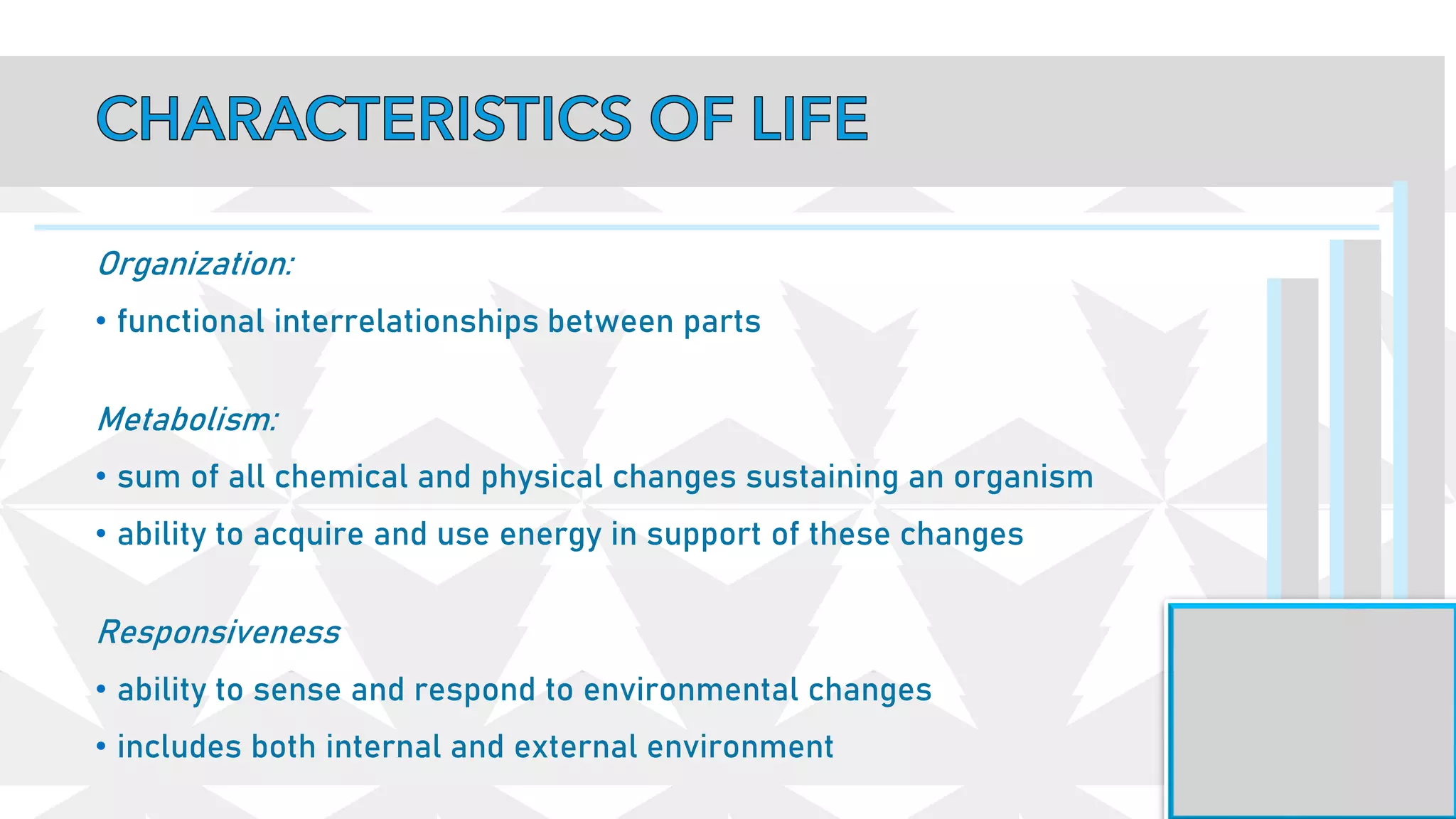 CHARACTERISTICS OF LIFE

Organization:

• functional interrelationships between parts

Metabolism:

• sum of all chemical and physical changes sustaining an organism

• ability to acquire and use energy in support of these changes

Responsiveness

• ability to sense and respond to environmental changes

• includes both internal and external environment